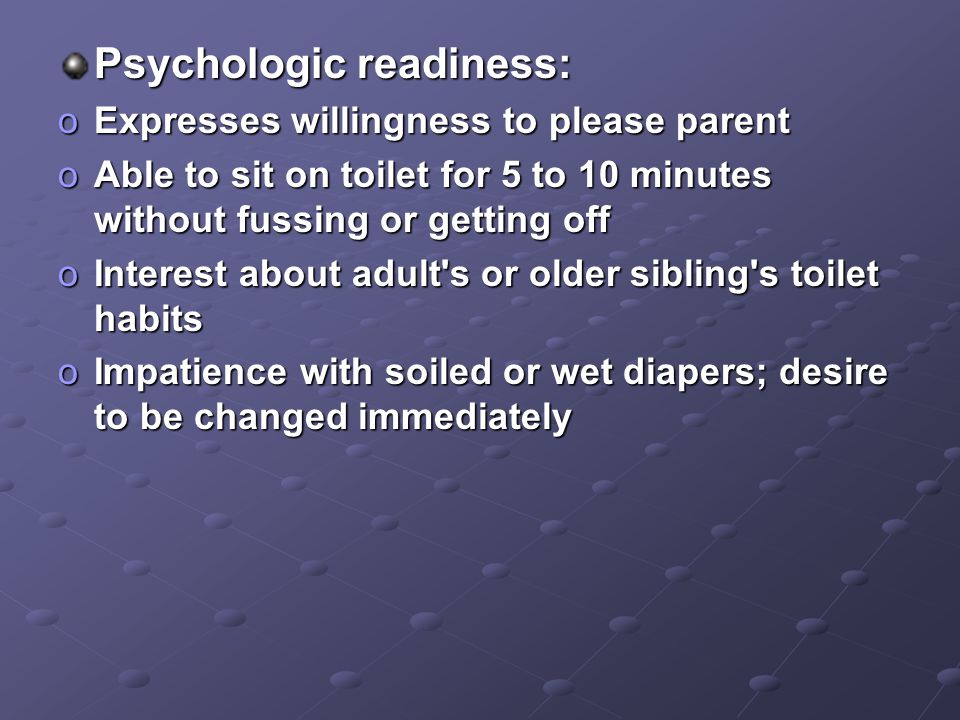 Psychologic readiness:

o Expresses willingness to please parent

o Able to sit on toilet for 5 to 10 minutes without fussing or getting off

o Interest about adult's or older sibling's toilet habits

o Impatience with soiled or wet diapers; desire to be changed immediately